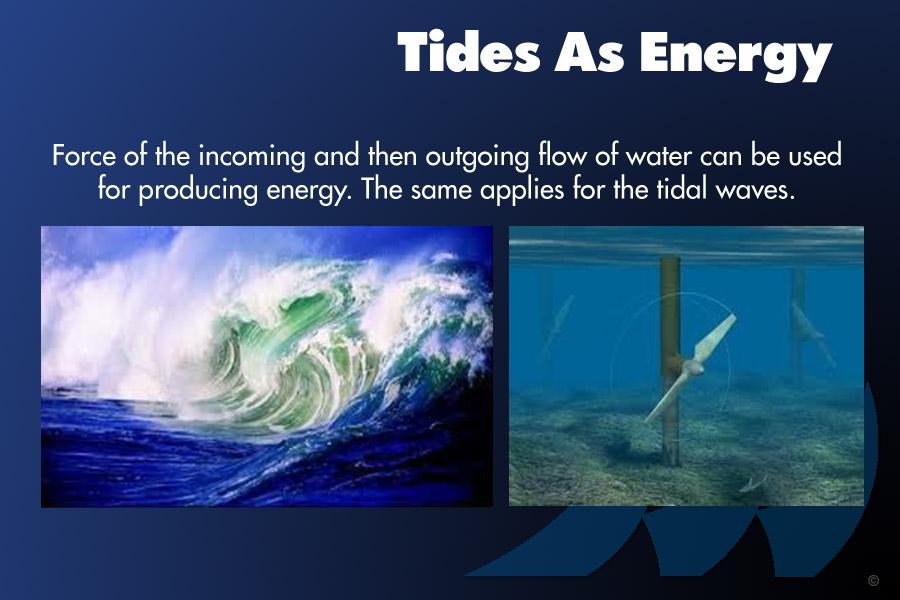 Tides As Energy

Force of the incoming and then outgoing flow of water can be used for producing energy. The same applies for the tidal waves.

©